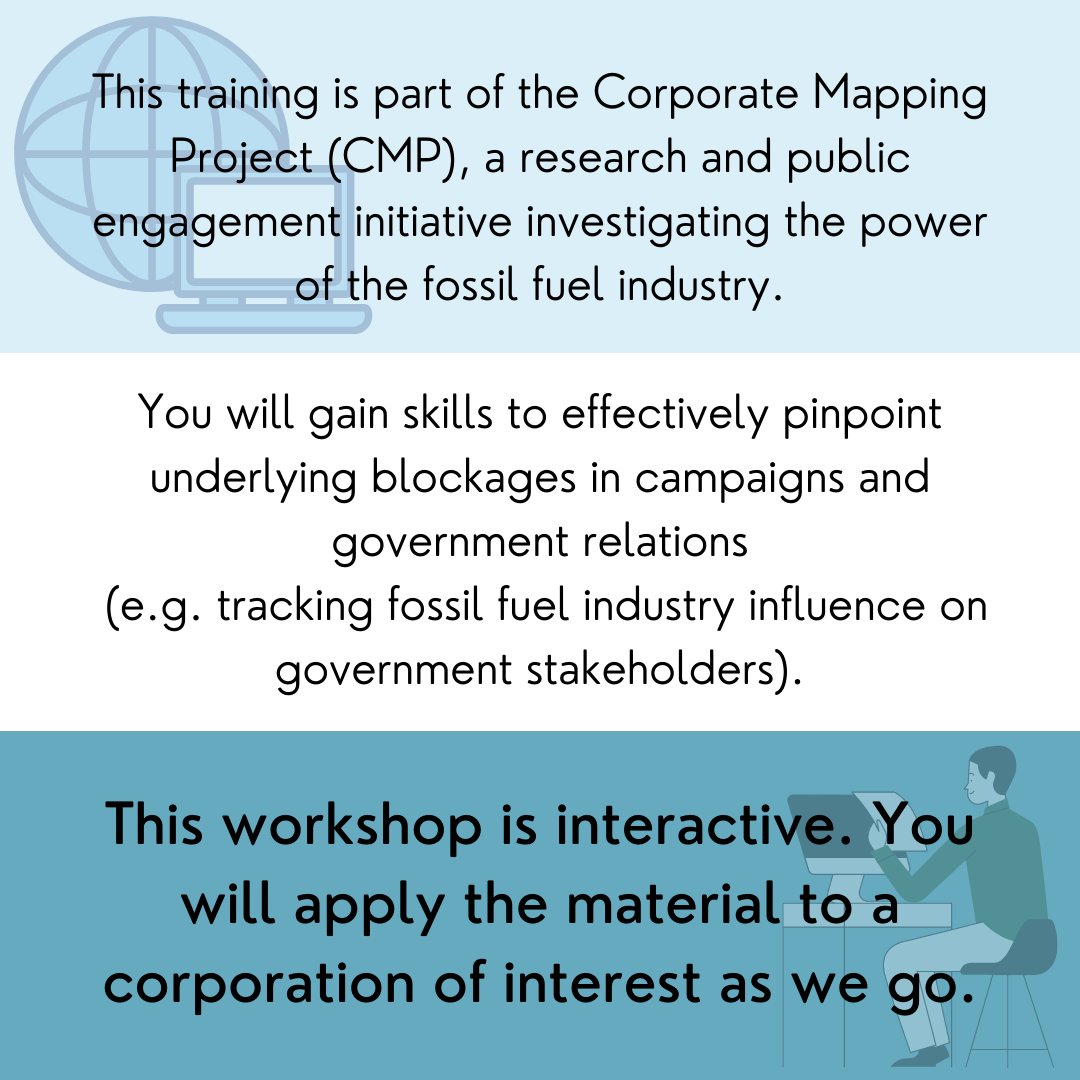 This training is part of the Corporate Mapping Project (CMP), a research and public engagement initiative investigating the power of the fossil fuel industry.

You will gain skills to effectively pinpoint underlying blockages in campaigns and government relations
(e.g. tracking fossil fuel industry influence on government stakeholders).

This workshop is interactive. You will apply the material to a corporation of interest as we go.